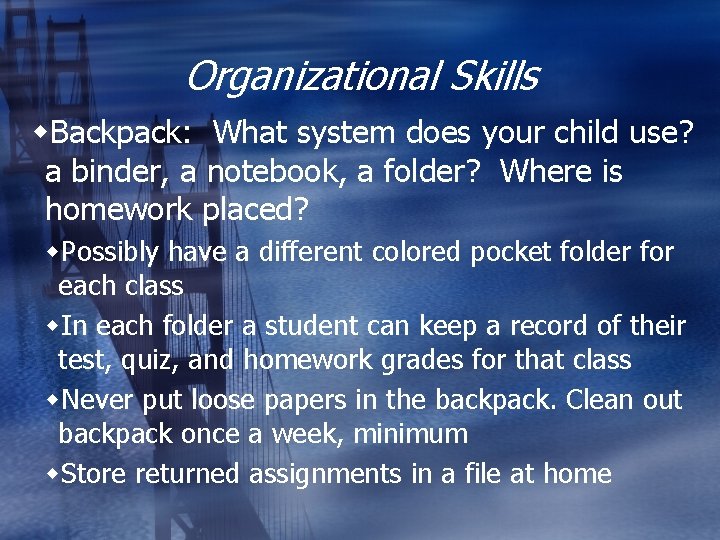 Organizational Skills

◆Backpack: What system does your child use? a binder, a notebook, a folder? Where is homework placed?

◆Possibly have a different colored pocket folder for each class

◆In each folder a student can keep a record of their test, quiz, and homework grades for that class

◆Never put loose papers in the backpack. Clean out backpack once a week, minimum

◆Store returned assignments in a file at home